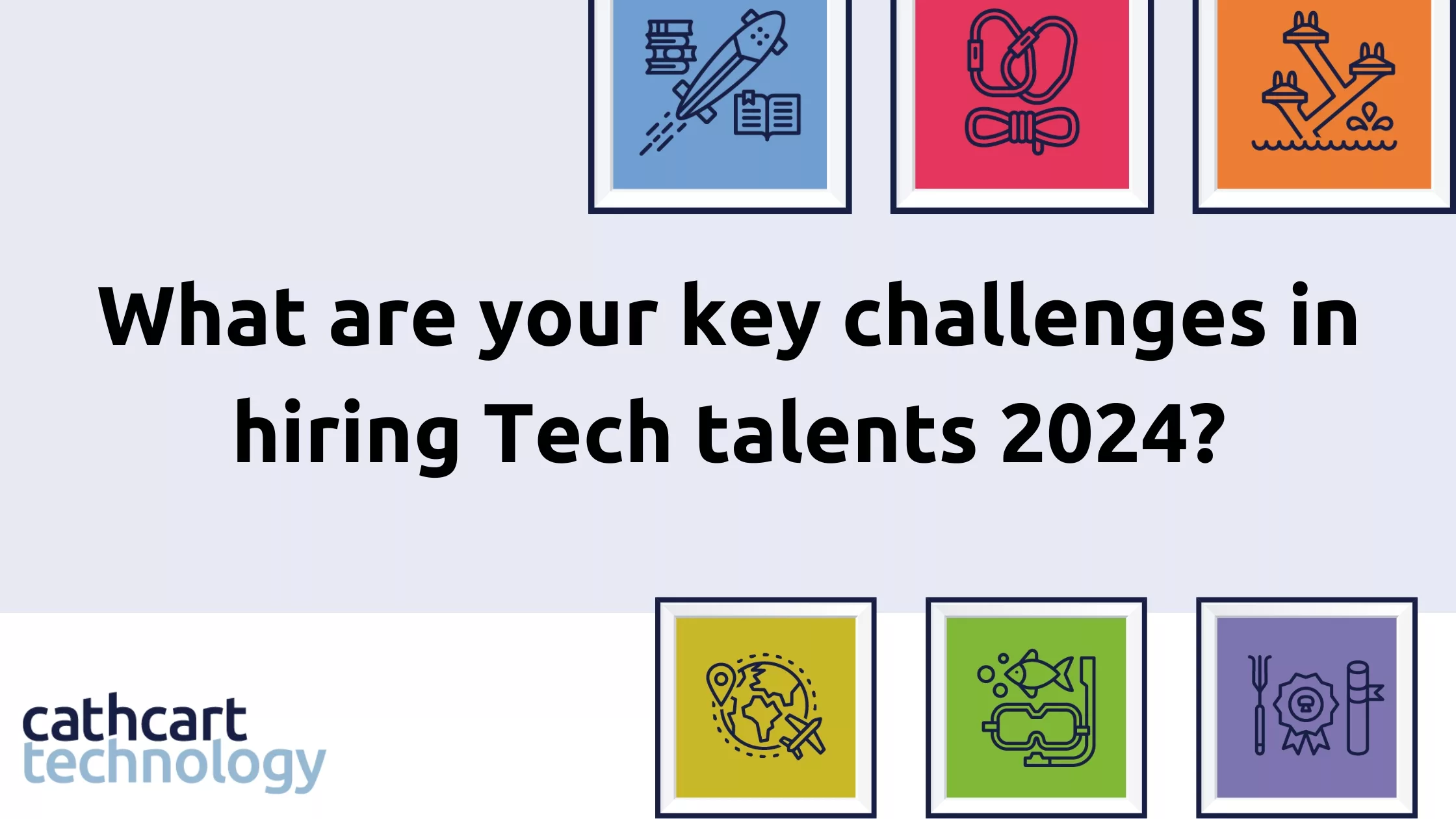 What are your key challenges in hiring Tech talents 2024?

cathcart
technology